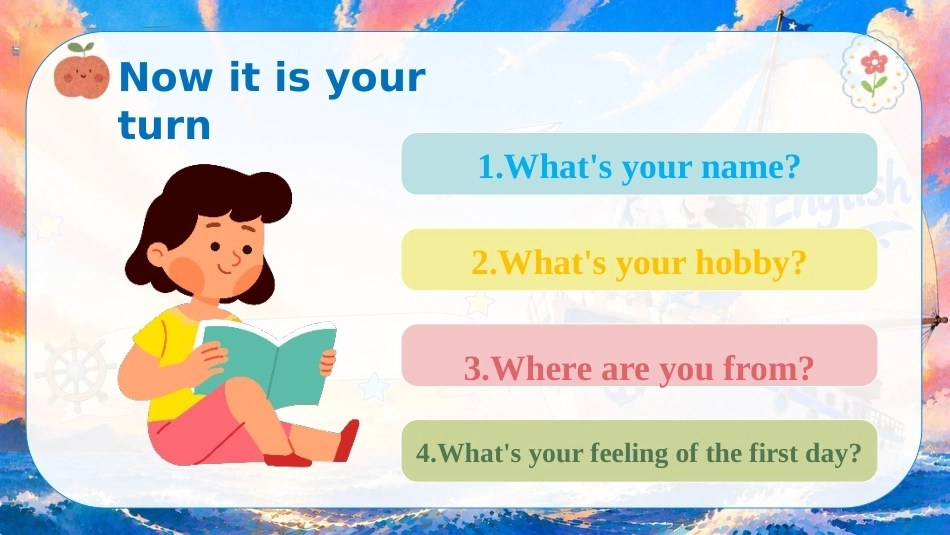 Now it is your turn

1.What's your name?

2.What's your hobby?

3.Where are you from?

4.What's your feeling of the first day?

English